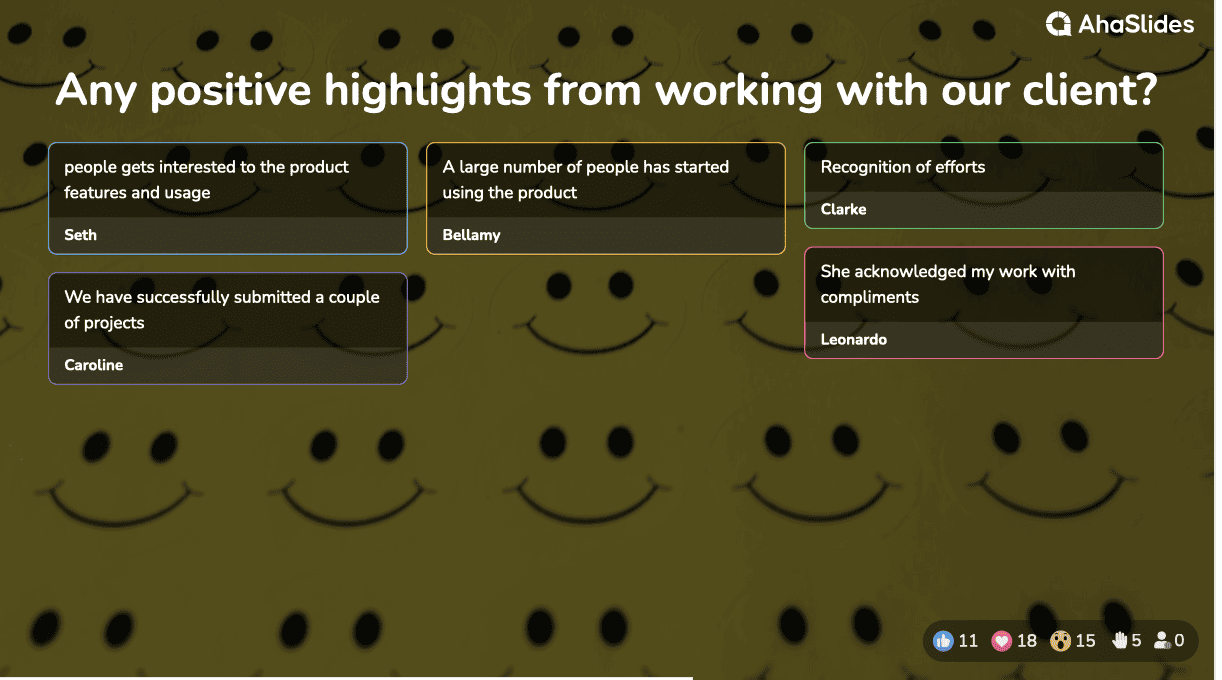 AhaSlides

Any positive highlights from working with our client?

people gets interested to the product features and usage

Seth

We have successfully submitted a couple of projects

Caroline

A large number of people has started using the product

Bellamy

Recognition of efforts

Clarke

She acknowledged my work with compliments

Leonardo

11 18 15 5 0